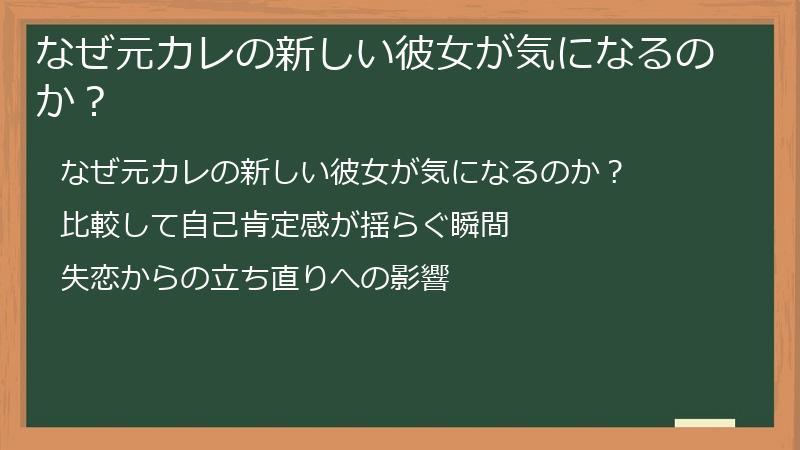 なぜ元カレの新しい彼女が気になるのか？

なぜ元カレの新しい彼女が気になるのか？

比較して自己肯定感が揺らぐ瞬間

失恋からの立ち直りへの影響